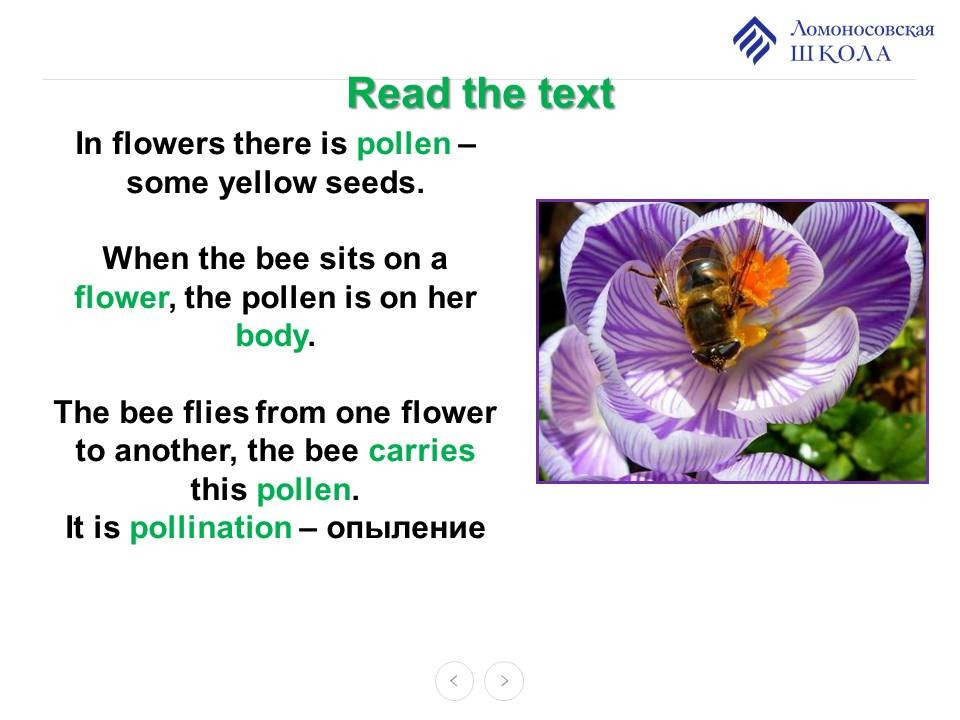 Ломоносовская ШКОЛА

Read the text

In flowers there is pollen – some yellow seeds.

When the bee sits on a flower, the pollen is on her body.

The bee flies from one flower to another, the bee carries this pollen.
It is pollination – опыление